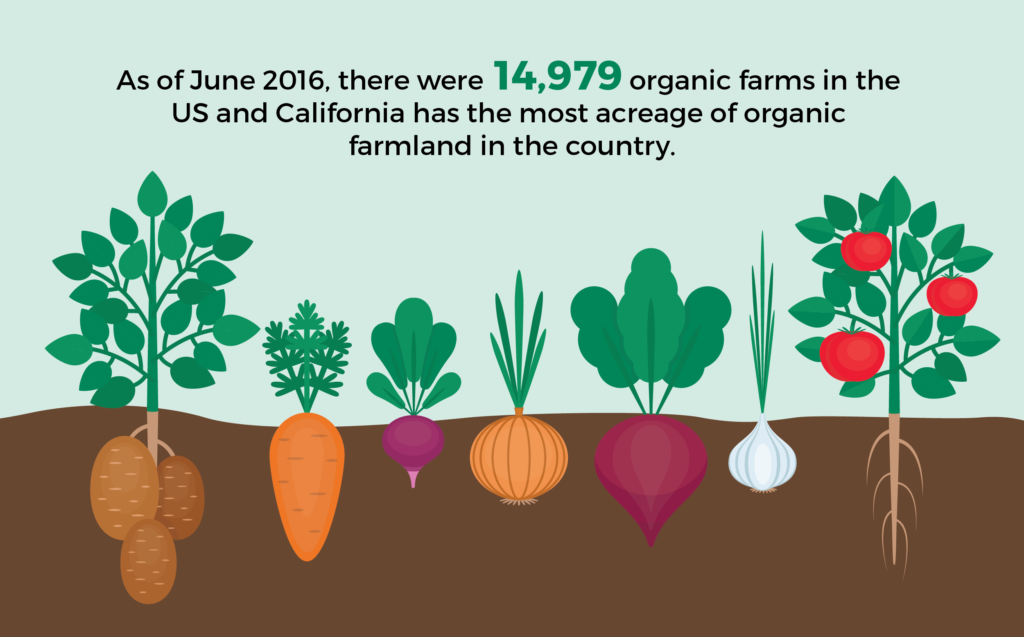 As of June 2016, there were 14,979 organic farms in the US and California has the most acreage of organic farmland in the country.